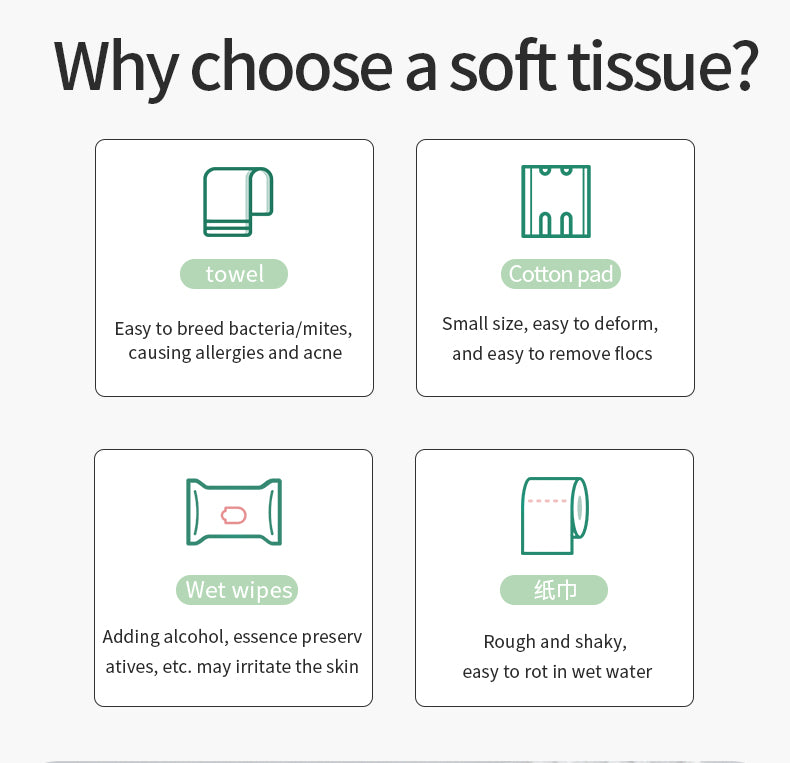 Why choose a soft tissue?

towel

Easy to breed bacteria/mites, causing allergies and acne

Cotton pad

Small size, easy to deform, and easy to remove flocs

Wet wipes

Adding alcohol, essence preserv atives, etc. may irritate the skin

纸巾

Rough and shaky, easy to rot in wet water